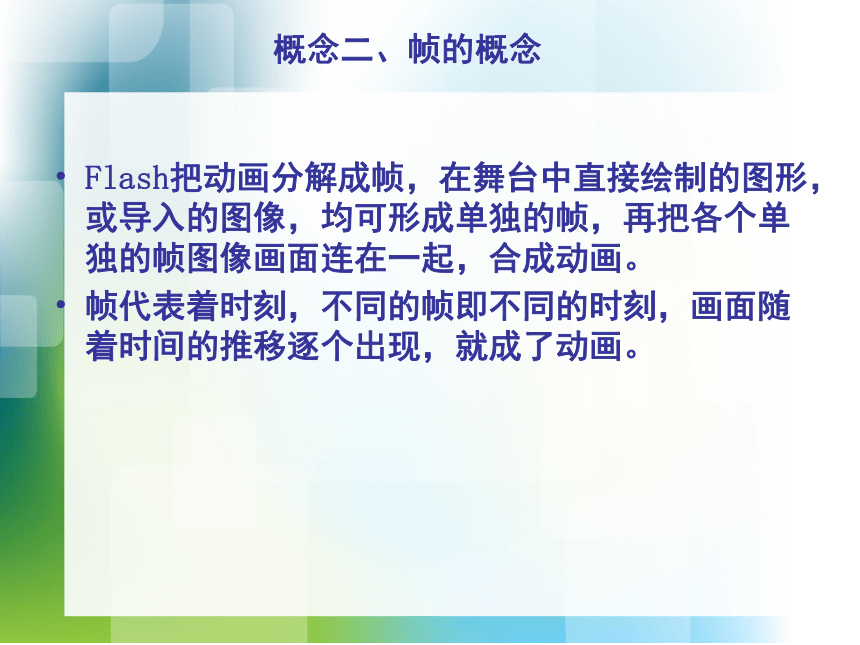 概念二、帧的概念

• Flash把动画分解成帧，在舞台中直接绘制的图形，或导入的图像，均可形成单独的帧，再把各个单独的帧图像画面连在一起，合成动画。

• 帧代表着时刻，不同的帧即不同的时刻，画面随着时间的推移逐个出现，就成了动画。